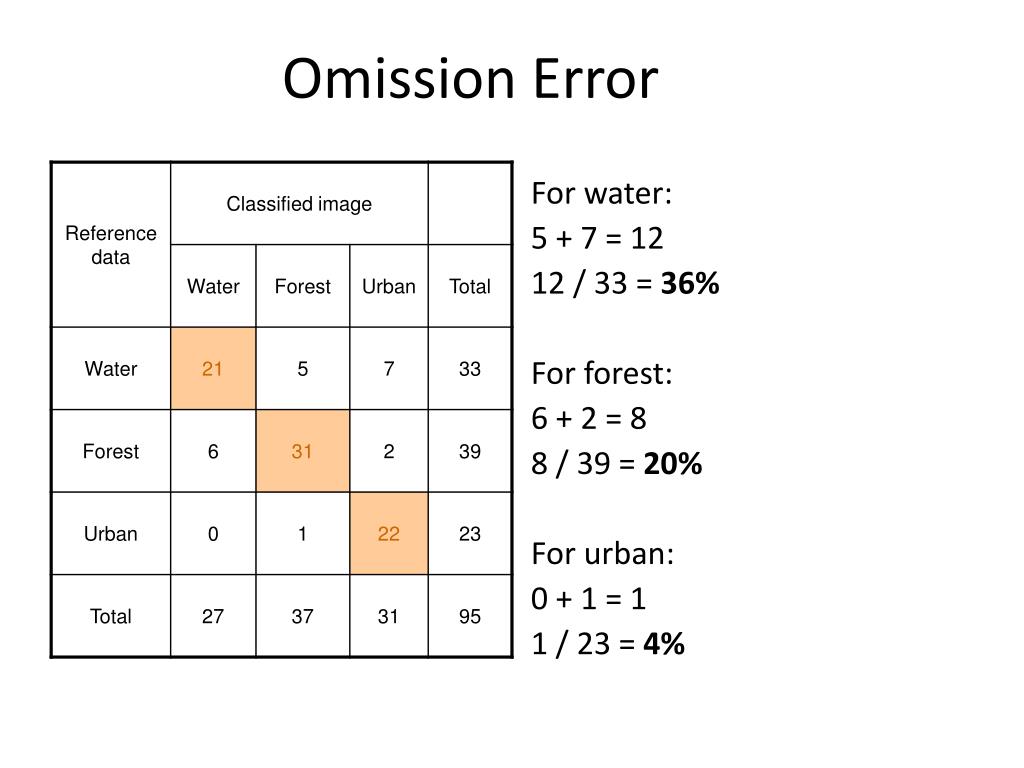 Omission Error

| Reference data | Classified image | | | |
|---|---|---|---|---|
| | Water | Forest | Urban | Total |
| Water | 21 | 5 | 7 | 33 |
| Forest | 6 | 31 | 2 | 39 |
| Urban | 0 | 1 | 22 | 23 |
| Total | 27 | 37 | 31 | 95 |

For water:
5 + 7 = 12
12 / 33 = **36%**

For forest:
6 + 2 = 8
8 / 39 = **20%**

For urban:
0 + 1 = 1
1 / 23 = **4%**